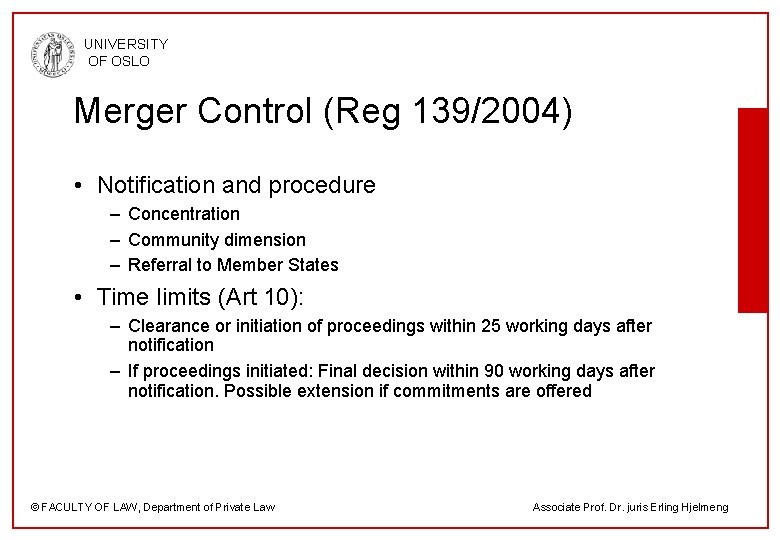 UNIVERSITY
OF OSLO

Merger Control (Reg 139/2004)

• Notification and procedure
– Concentration
– Community dimension
– Referral to Member States
• Time limits (Art 10):
– Clearance or initiation of proceedings within 25 working days after notification
– If proceedings initiated: Final decision within 90 working days after notification. Possible extension if commitments are offered

© FACULTY OF LAW, Department of Private Law

Associate Prof. Dr. juris Erling Hjelmeng